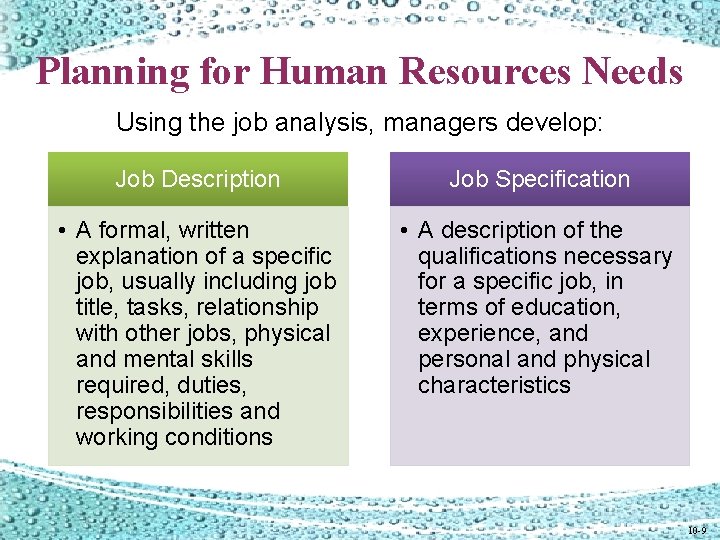 Planning for Human Resources Needs

Using the job analysis, managers develop:

Job Description

• A formal, written explanation of a specific job, usually including job title, tasks, relationship with other jobs, physical and mental skills required, duties, responsibilities and working conditions

Job Specification

• A description of the qualifications necessary for a specific job, in terms of education, experience, and personal and physical characteristics

10-9